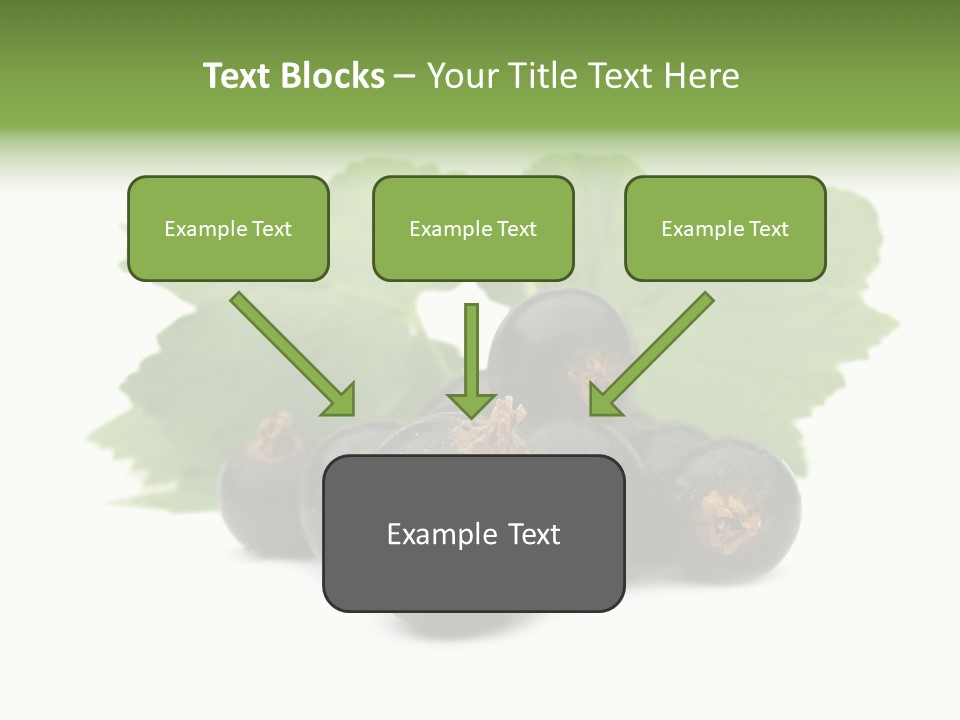 Text Blocks – Your Title Text Here

Example Text

Example Text

Example Text

Example Text